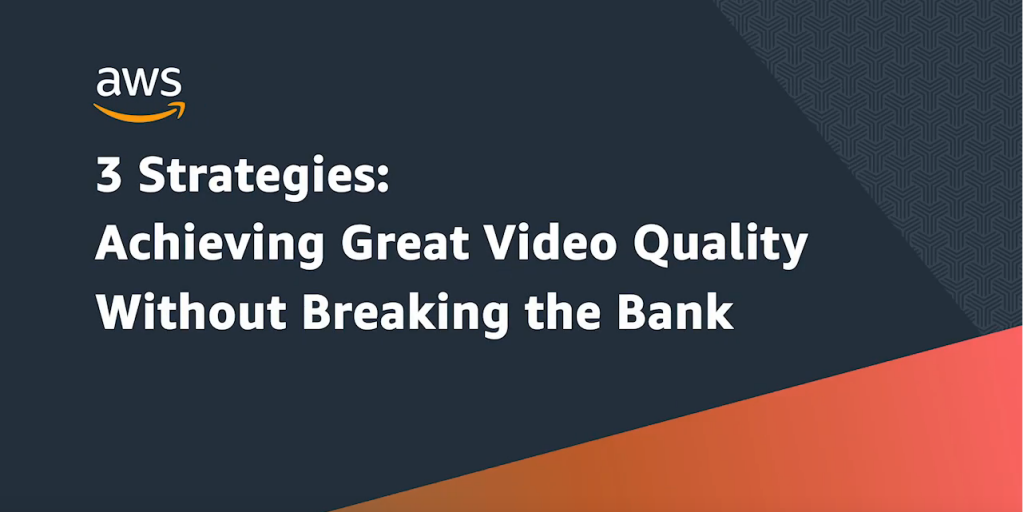 aws

3 Strategies:
Achieving Great Video Quality Without Breaking the Bank